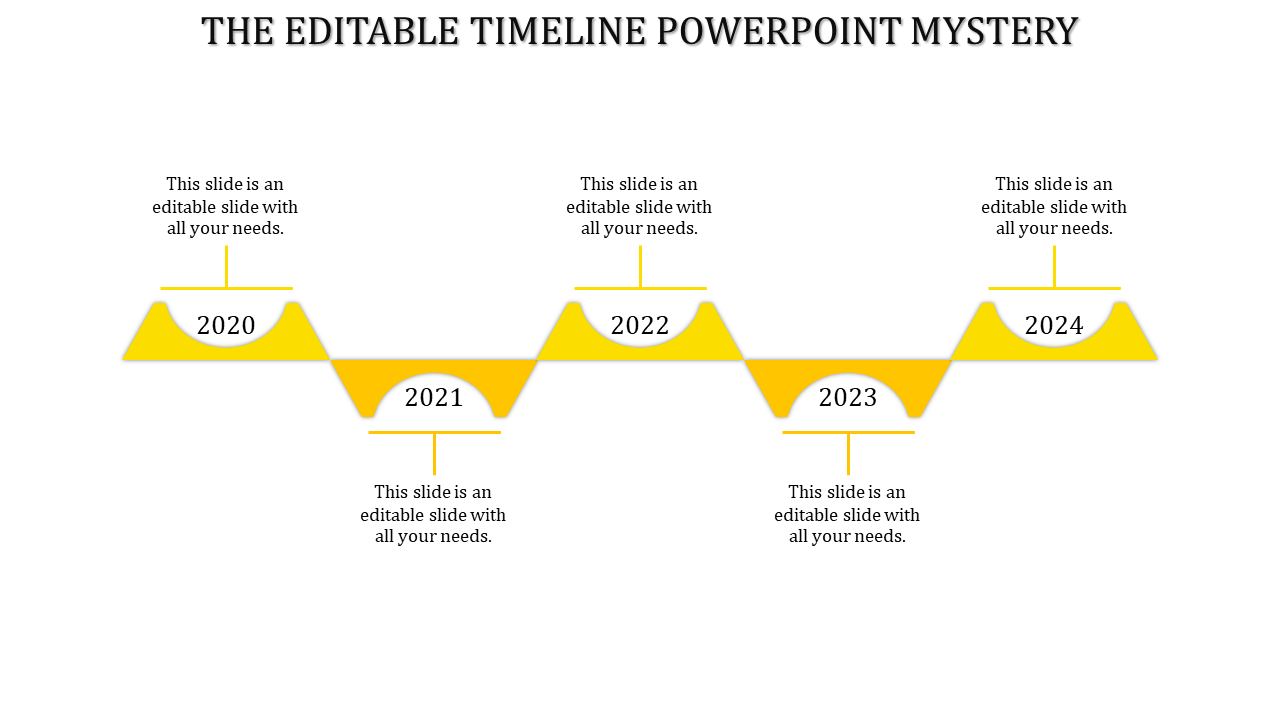 THE EDITABLE TIMELINE POWERPOINT MYSTERY

This slide is an editable slide with all your needs.

2020

2021

This slide is an editable slide with all your needs.

This slide is an editable slide with all your needs.

2022

2023

This slide is an editable slide with all your needs.

This slide is an editable slide with all your needs.

2024